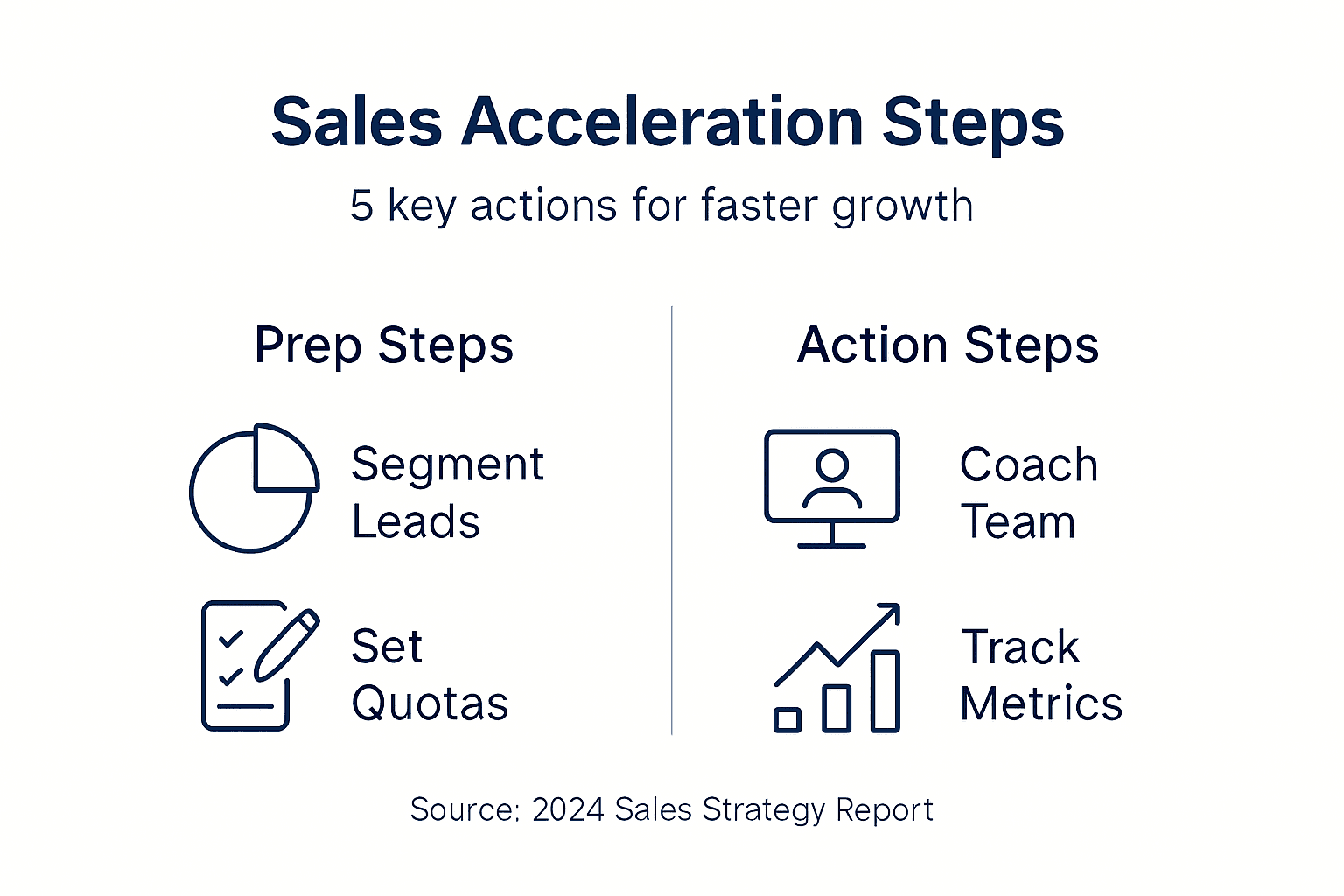 Sales Acceleration Steps

5 key actions for faster growth

Prep Steps

Segment Leads

Set Quotas

Action Steps

Coach Team

Track Metrics

Source: 2024 Sales Strategy Report